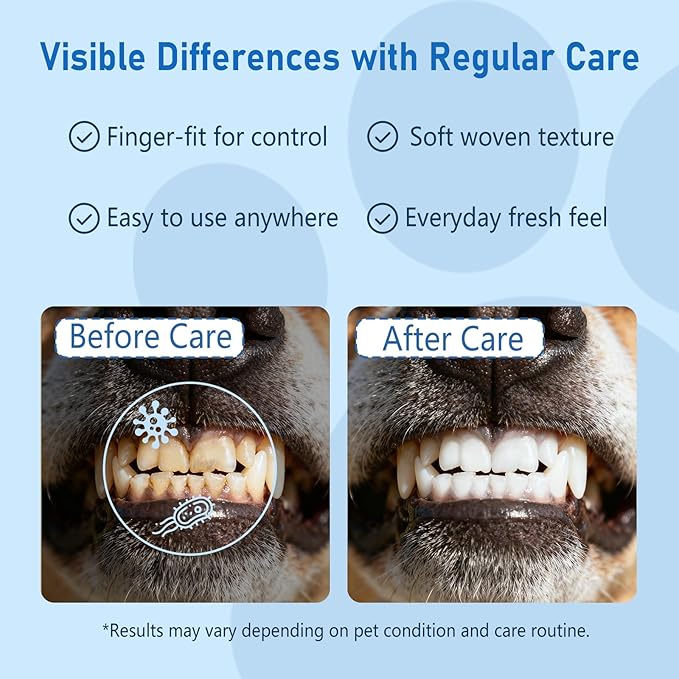 Visible Differences with Regular Care

Finger-fit for control

Soft woven texture

Easy to use anywhere

Everyday fresh feel

Before Care

After Care

*Results may vary depending on pet condition and care routine.